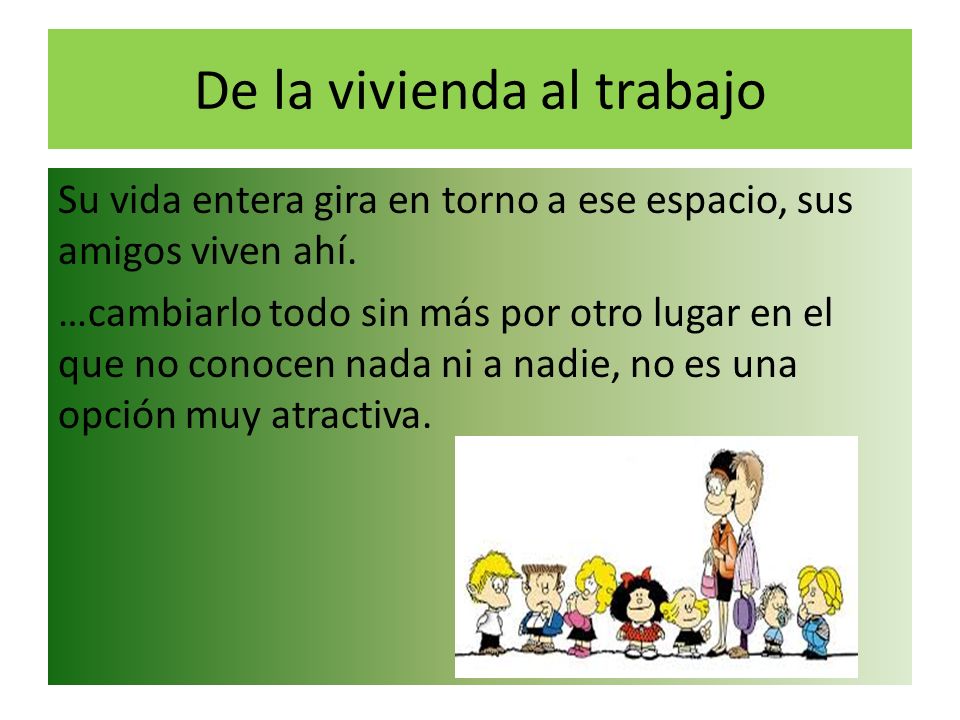 De la vivienda al trabajo

Su vida entera gira en torno a ese espacio, sus amigos viven ahí.

…cambiarlo todo sin más por otro lugar en el que no conocen nada ni a nadie, no es una opción muy atractiva.